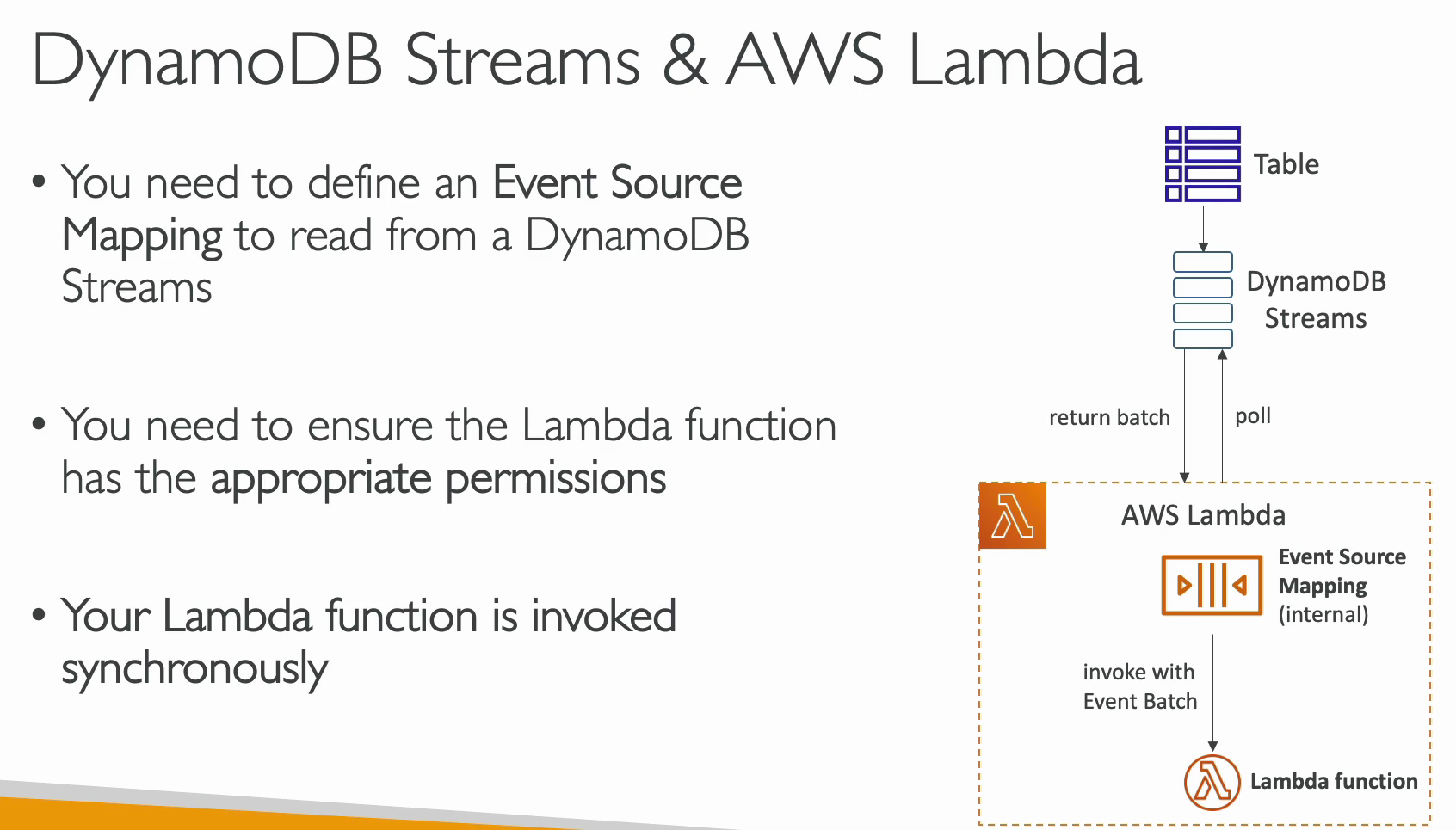 DynamoDB Streams & AWS Lambda

• You need to define an Event Source Mapping to read from a DynamoDB Streams

• You need to ensure the Lambda function has the appropriate permissions

• Your Lambda function is invoked synchronously

Table

DynamoDB Streams

return batch

poll

AWS Lambda

Event Source Mapping (internal)

invoke with Event Batch

Lambda function